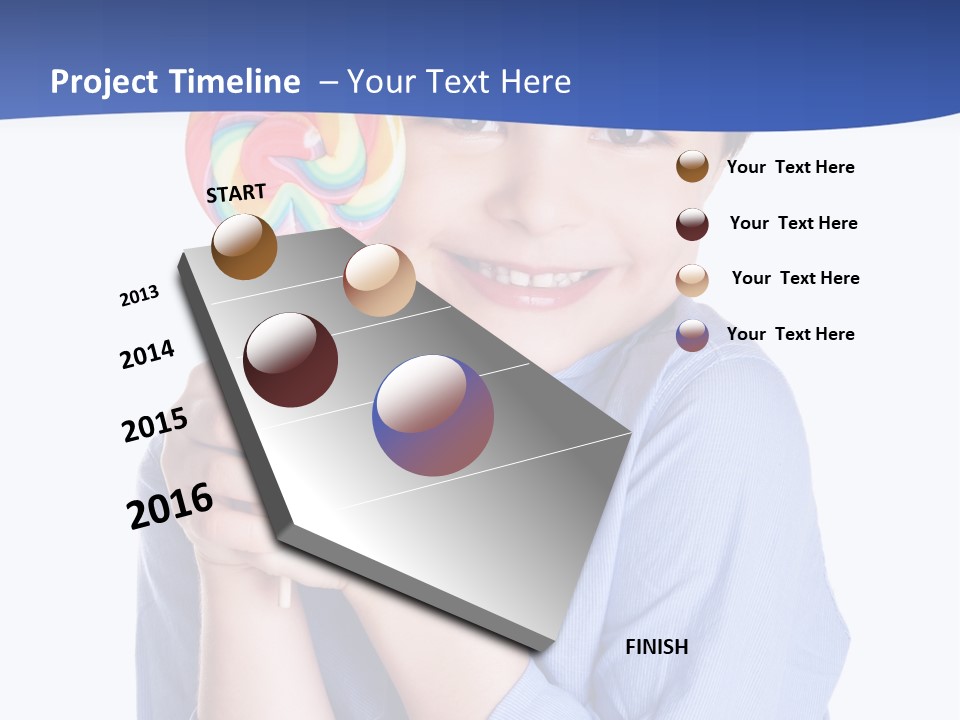 Project Timeline – Your Text Here

START

2013

2014

2015

2016

Your Text Here

Your Text Here

Your Text Here

Your Text Here

FINISH